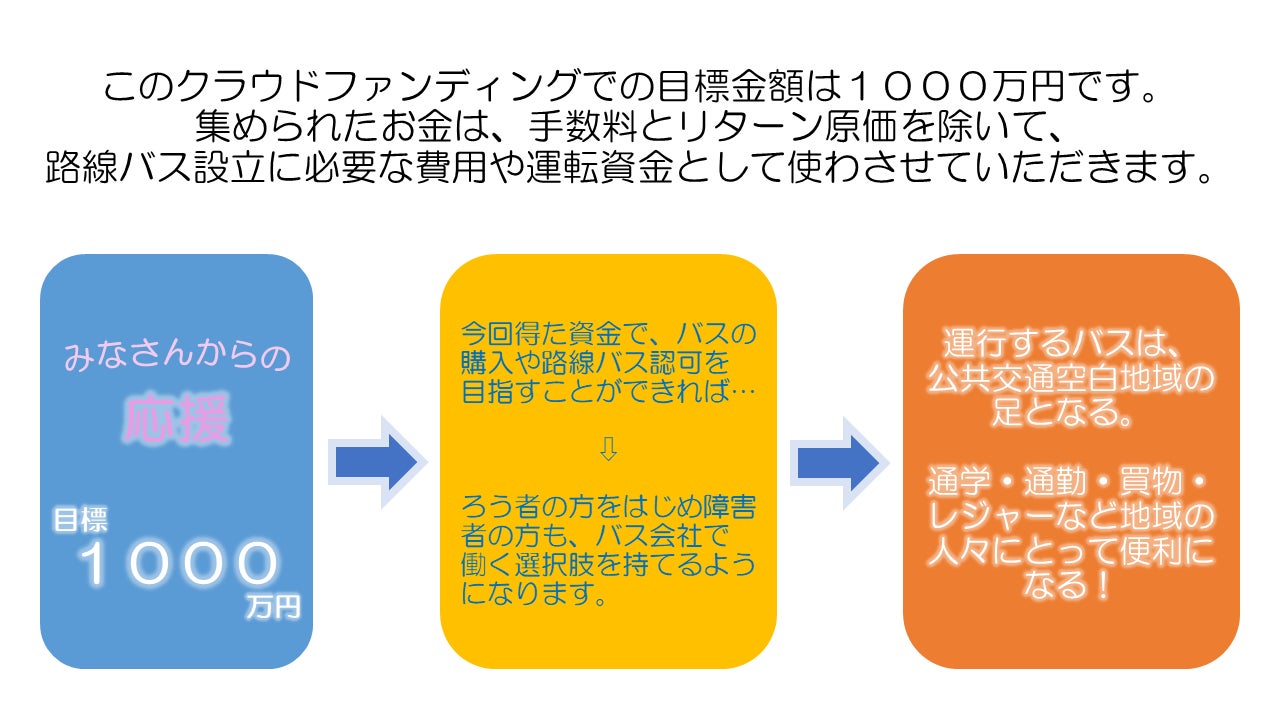 このクラウドファンディングでの目標金額は１０００万円です。
集められたお金は、手数料とリターン原価を除いて、
路線バス設立に必要な費用や運転資金として使わさせていただきます。

みなさんからの

応援

目標
１０００
万円

今回得た資金で、バスの購入や路線バス認可を目指すことができれば…

⇩

ろう者の方をはじめ障害者の方も、バス会社で働く選択肢を持てるようになります。

運行するバスは、公共交通空白地域の足となる。

通学・通勤・買物・レジャーなど地域の人々にとって便利になる！